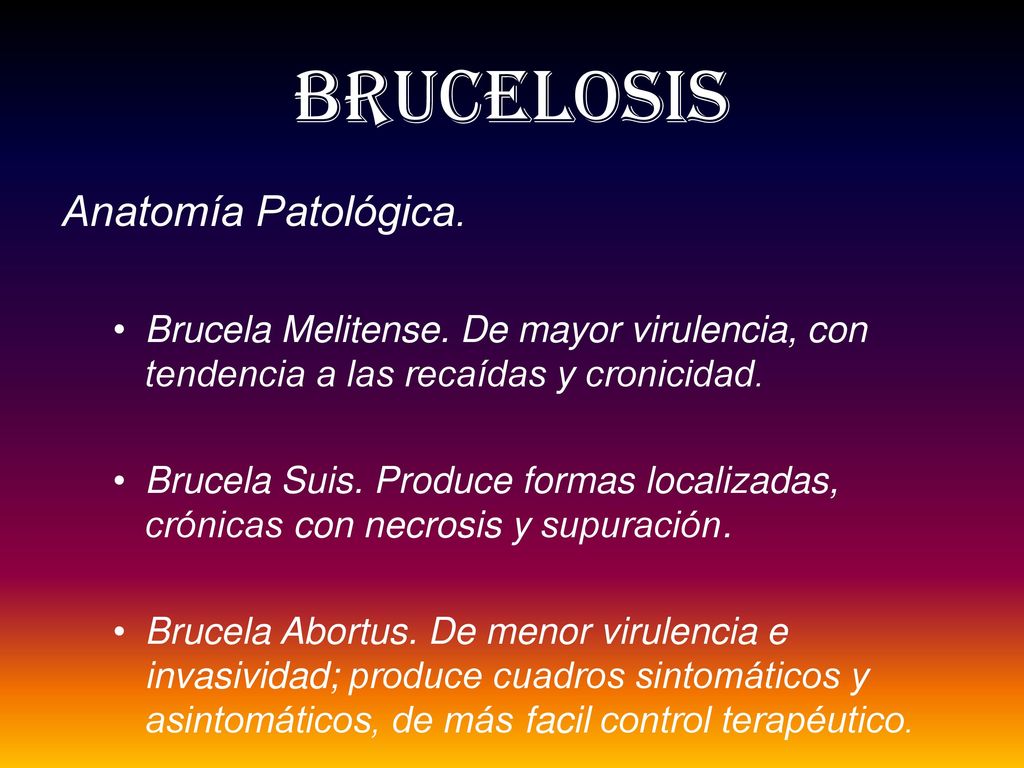 BRUCELOSIS

Anatomía Patológica.

• Brucela Melitense. De mayor virulencia, con tendencia a las recaídas y cronicidad.

• Brucela Suis. Produce formas localizadas, crónicas con necrosis y supuración.

• Brucela Abortus. De menor virulencia e invasividad; produce cuadros sintomáticos y asintomáticos, de más facil control terapéutico.